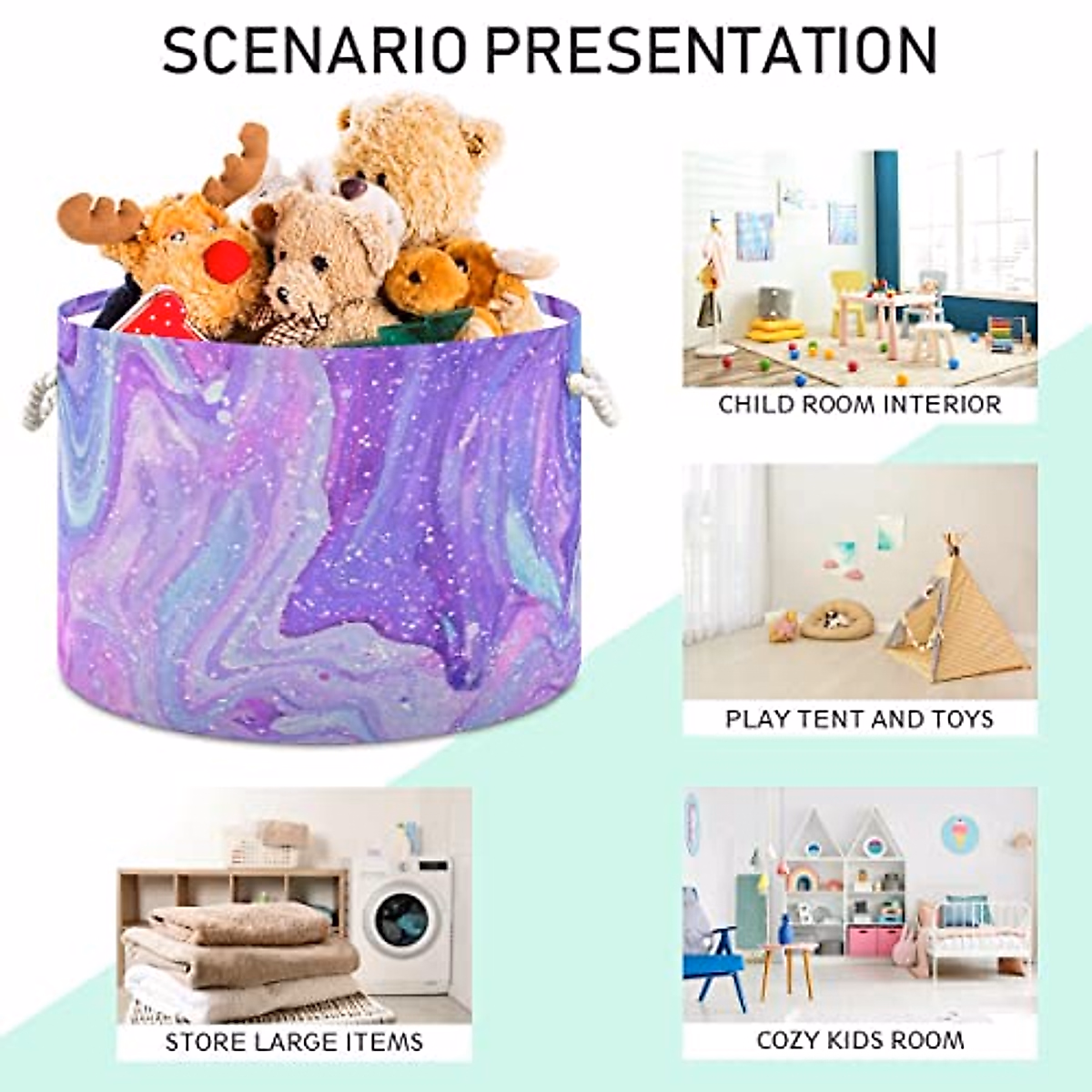 SCENARIO PRESENTATION

CHILD ROOM INTERIOR

PLAY TENT AND TOYS

STORE LARGE ITEMS

COZY KIDS ROOM